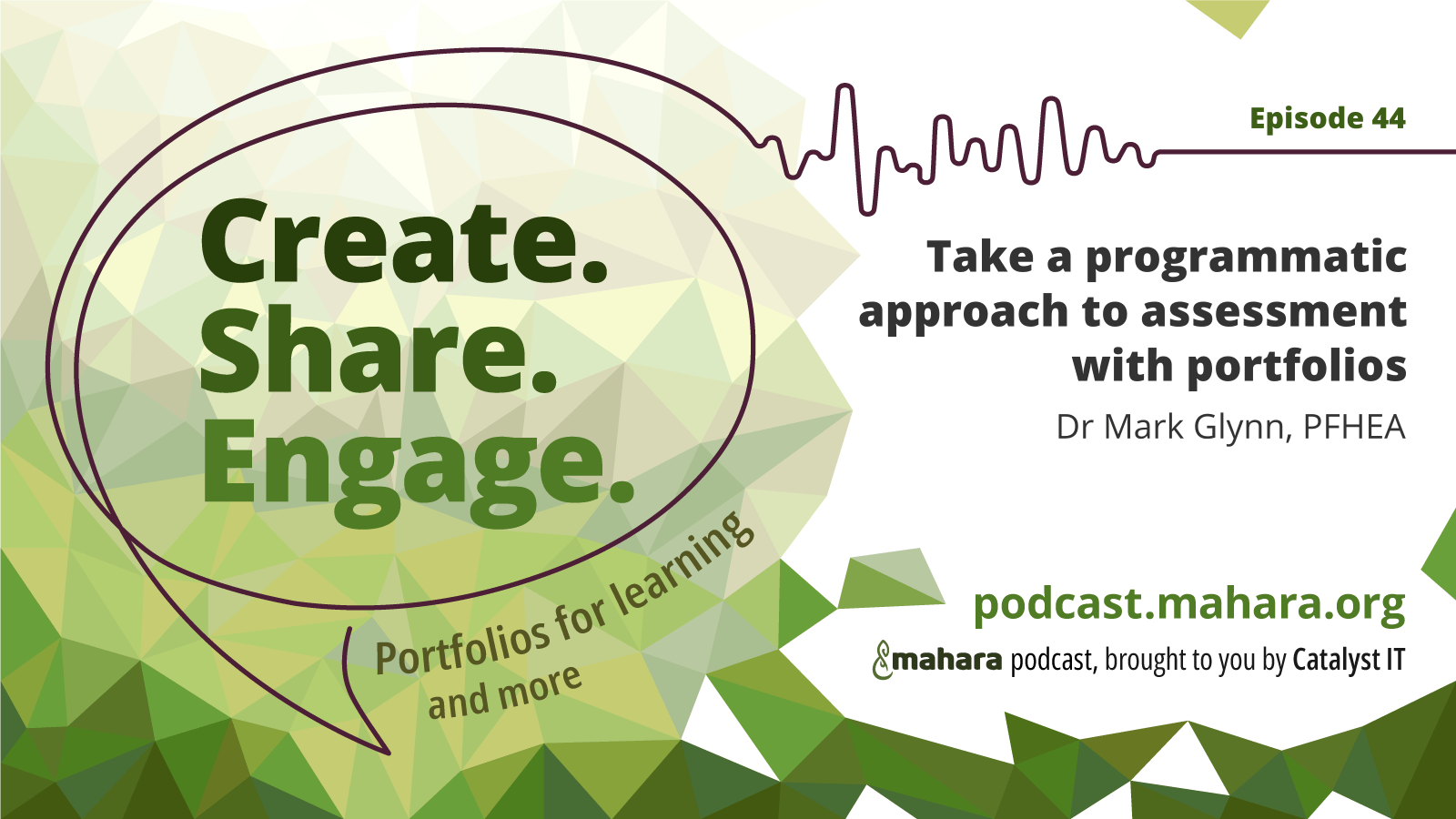 Create.
Share.
Engage.

Portfolios for learning
and more

Episode 44

Take a programmatic approach to assessment with portfolios

Dr Mark Glynn, PFHEA

podcast.mahara.org

mahara podcast, brought to you by Catalyst IT